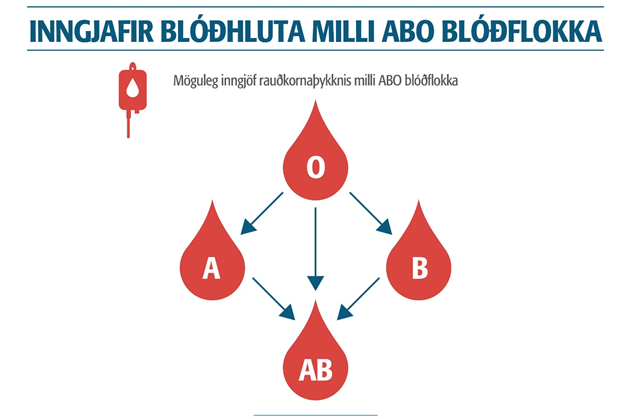 INNGJAFIR BLÓÐHLUTA MILLI ABO BLÓÐFLOKKA

Möguleg inngjöf rauðkornaþykknis milli ABO blóðflokka

O

A

B

AB